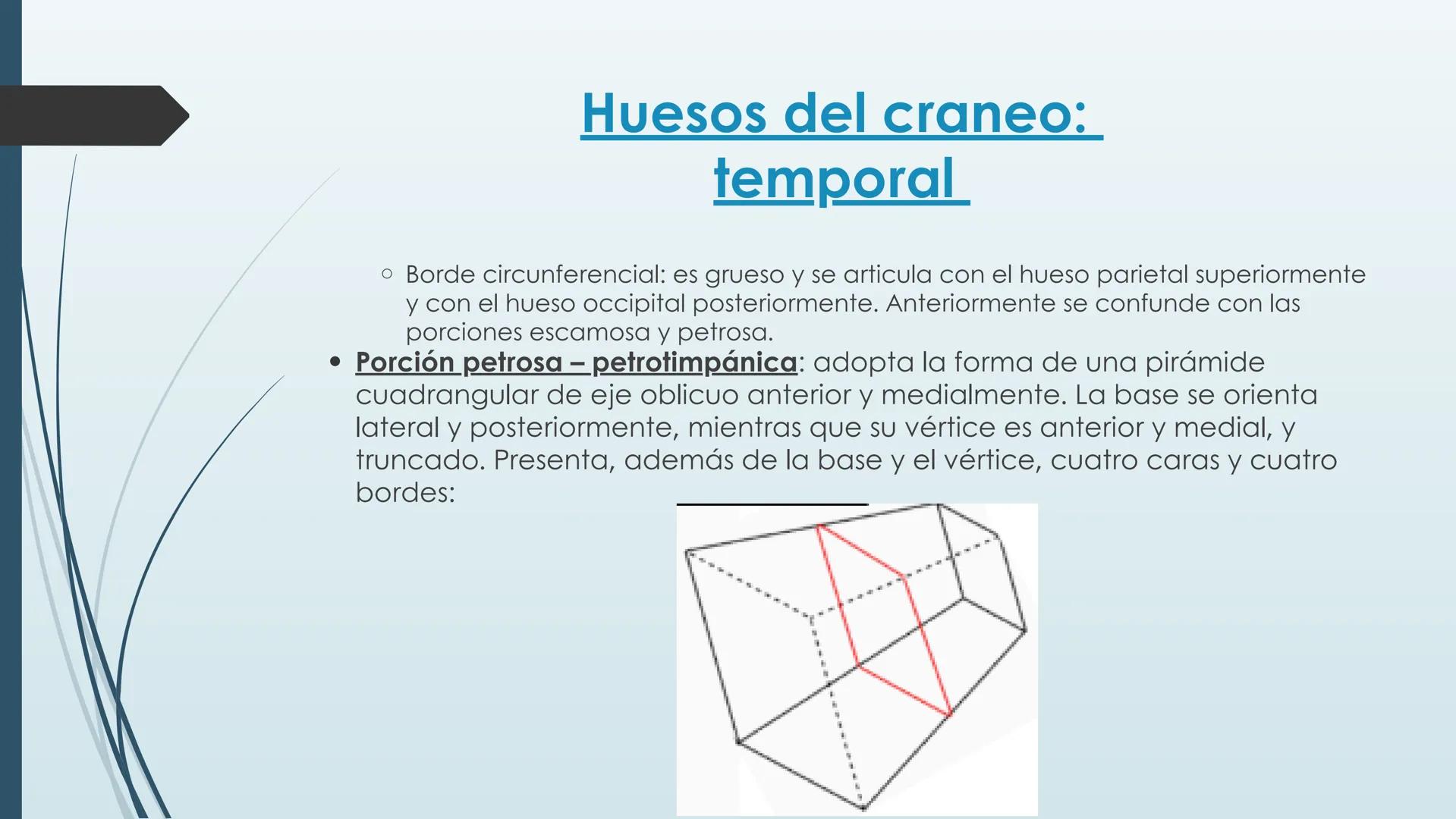 Huesos del craneo: temporal

○ Borde circunferencial: es grueso y se articula con el hueso parietal superiormente y con el hueso occipital posteriormente. Anteriormente se confunde con las porciones escamosa y petrosa.

• Porción petrosa – petrotimpánica: adopta la forma de una pirámide cuadrangular de eje oblicuo anterior y medialmente. La base se orienta lateral y posteriormente, mientras que su vértice es anterior y medial, y truncado. Presenta, además de la base y el vértice, cuatro caras y cuatro bordes: